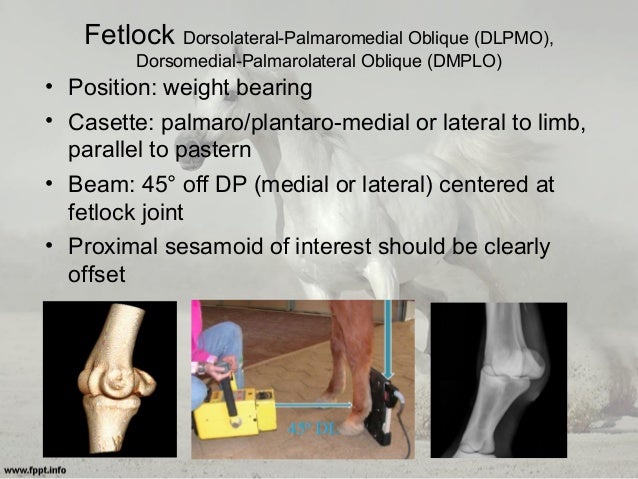 Fetlock Dorsolateral-Palmaromedial Oblique (DLPMO), Dorsomedial-Palmarolateral Oblique (DMPLO)

• Position: weight bearing

• Casette: palmaro/plantaro-medial or lateral to limb, parallel to pastern

• Beam: 45° off DP (medial or lateral) centered at fetlock joint

• Proximal sesamoid of interest should be clearly offset

45° DL

www.fppt.info